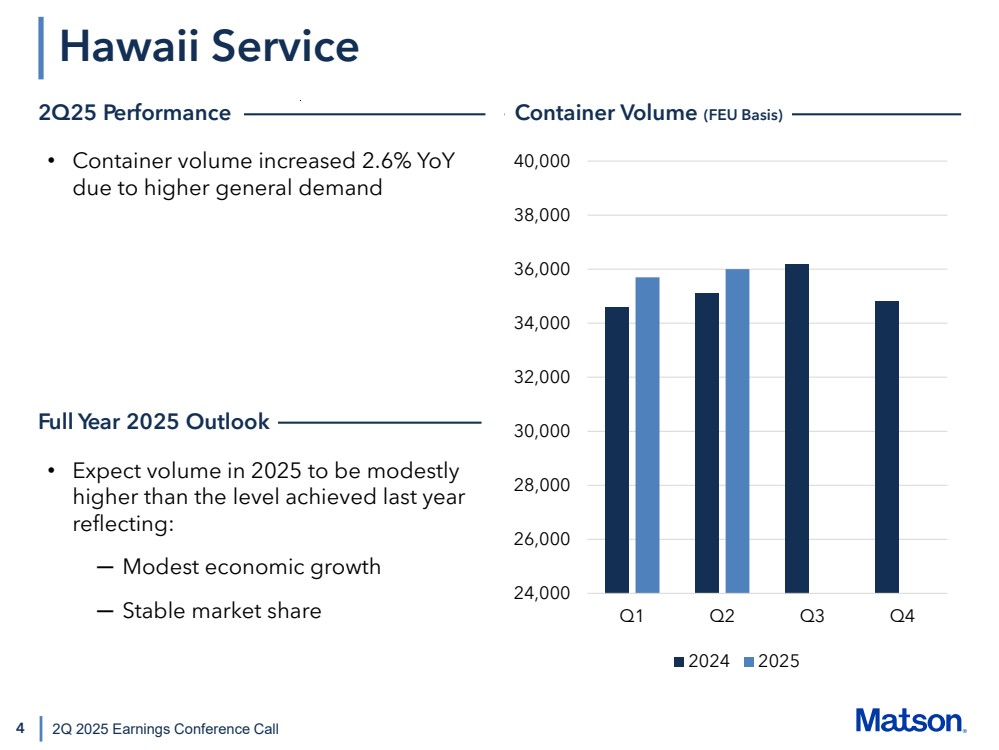 Hawaii Service

2Q25 Performance

• Container volume increased 2.6% YoY due to higher general demand

Full Year 2025 Outlook

• Expect volume in 2025 to be modestly higher than the level achieved last year reflecting:

— Modest economic growth

— Stable market share

Container Volume (FEU Basis)

40,000
38,000
36,000
34,000
32,000
30,000
28,000
26,000
24,000

Q1 Q2 Q3 Q4

2024 2025

4 2Q 2025 Earnings Conference Call

Matson.